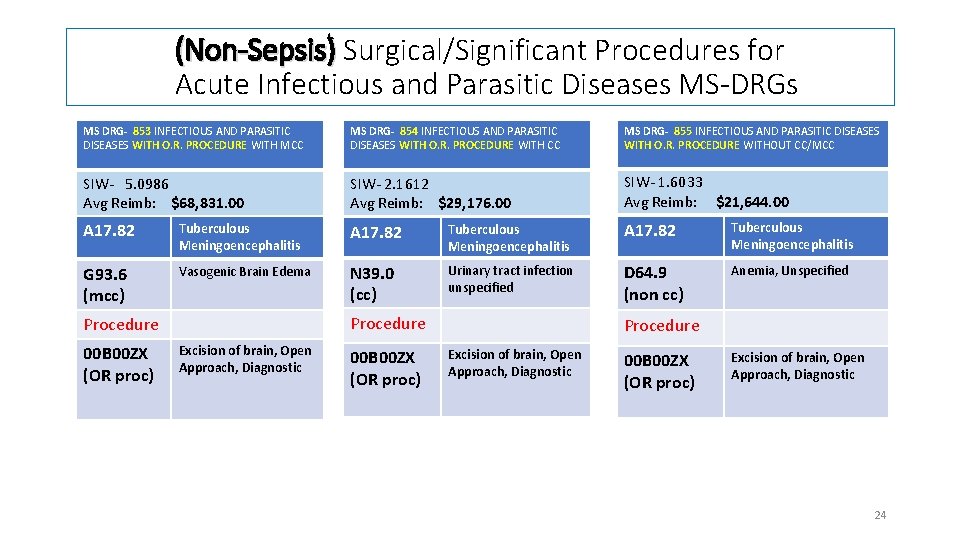 (Non-Sepsis) Surgical/Significant Procedures for Acute Infectious and Parasitic Diseases MS-DRGs

| MS DRG- 853 INFECTIOUS AND PARASITIC DISEASES WITH O.R. PROCEDURE WITH MCC | |
|---|---|
| SIW- 5.0986 Avg Reimb: $68,831.00 | |
| A17.82 | Tuberculous Meningoencephalitis |
| G93.6 (mcc) | Vasogenic Brain Edema |
| Procedure | |
| 00B00ZX (OR proc) | Excision of brain, Open Approach, Diagnostic |

| MS DRG- 854 INFECTIOUS AND PARASITIC DISEASES WITH O.R. PROCEDURE WITH CC | |
|---|---|
| SIW- 2.1612 Avg Reimb: $29,176.00 | |
| A17.82 | Tuberculous Meningoencephalitis |
| N39.0 (cc) | Urinary tract infection unspecified |
| Procedure | |
| 00B00ZX (OR proc) | Excision of brain, Open Approach, Diagnostic |

| MS DRG- 855 INFECTIOUS AND PARASITIC DISEASES WITH O.R. PROCEDURE WITHOUT CC/MCC | |
|---|---|
| SIW- 1.6033 Avg Reimb: $21,644.00 | |
| A17.82 | Tuberculous Meningoencephalitis |
| D64.9 (non cc) | Anemia, Unspecified |
| Procedure | |
| 00B00ZX (OR proc) | Excision of brain, Open Approach, Diagnostic |

24